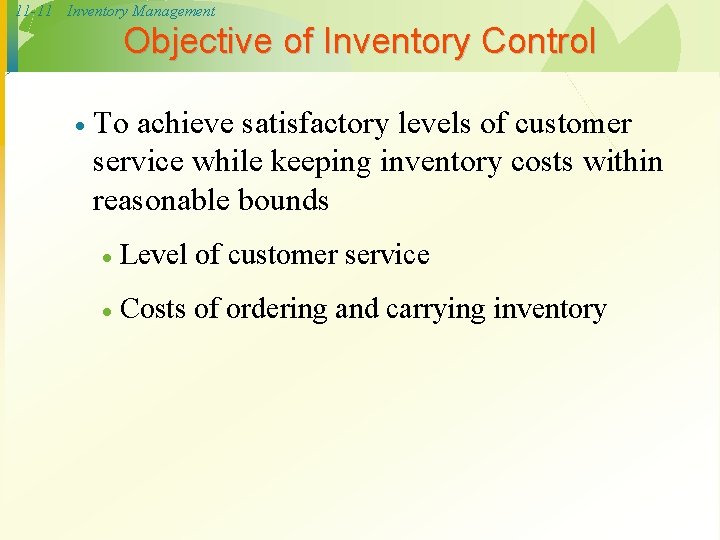 11-11 Inventory Management

Objective of Inventory Control

• To achieve satisfactory levels of customer service while keeping inventory costs within reasonable bounds

• Level of customer service

• Costs of ordering and carrying inventory